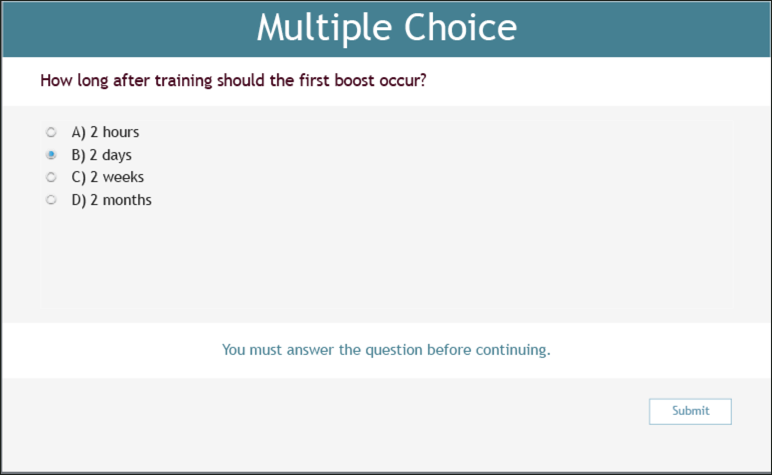 Multiple Choice

How long after training should the first boost occur?

A) 2 hours
B) 2 days
C) 2 weeks
D) 2 months

You must answer the question before continuing.

Submit